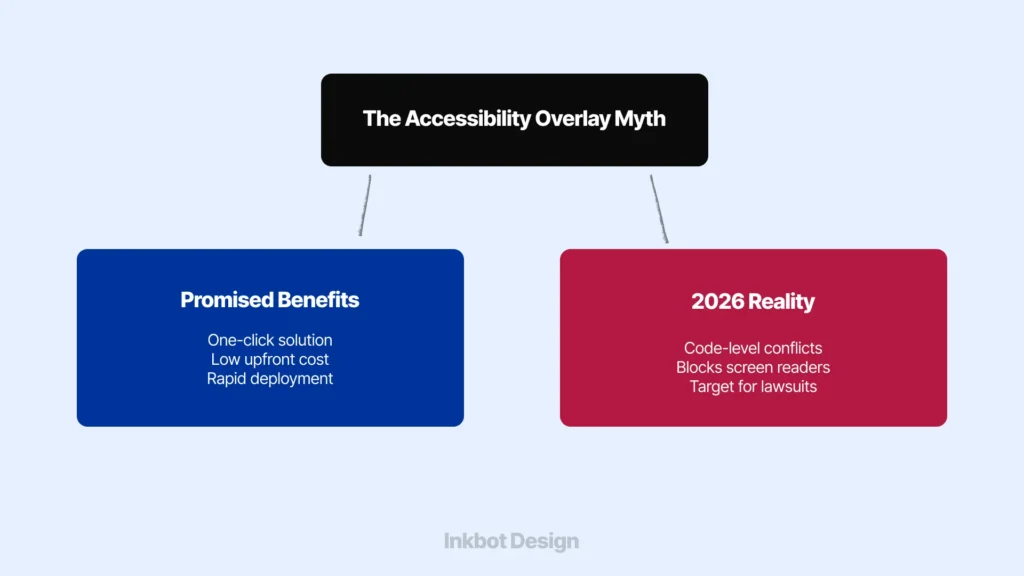 The Accessibility Overlay Myth

Promised Benefits

One-click solution
Low upfront cost
Rapid deployment

2026 Reality

Code-level conflicts
Blocks screen readers
Target for lawsuits

Inkbot Design